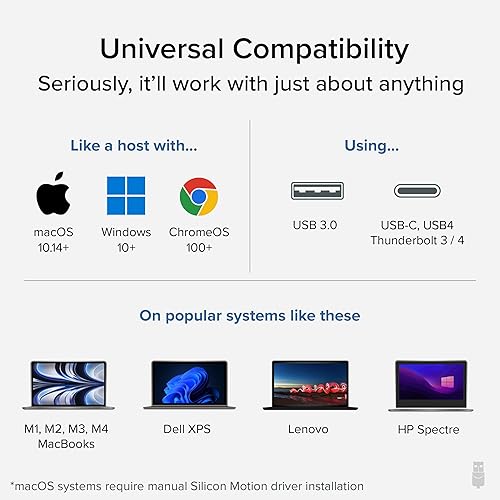 Universal Compatibility

Seriously, it'll work with just about anything

Like a host with...

macOS 10.14+

Windows 10+

ChromeOS 100+

Using...

USB 3.0

USB-C, USB4 Thunderbolt 3 / 4

On popular systems like these

M1, M2, M3, M4 MacBooks

Dell XPS

Lenovo

HP Spectre

*macOS systems require manual Silicon Motion driver installation